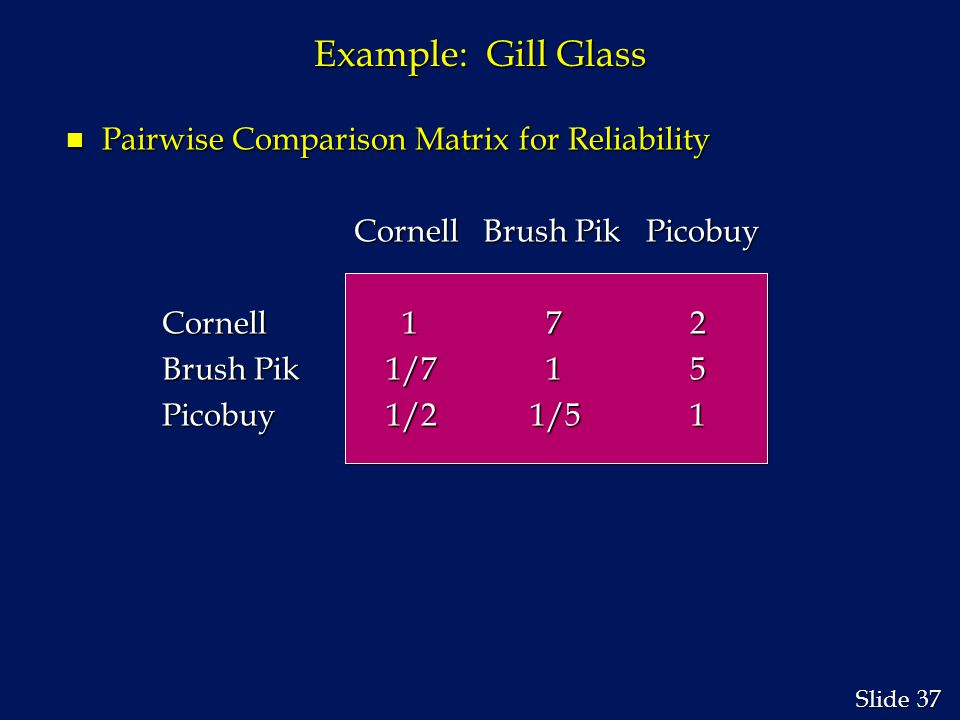 Example: Gill Glass

Pairwise Comparison Matrix for Reliability

| | Cornell | Brush Pik | Picobuy |
|---|---|---|---|
| Cornell | 1 | 7 | 2 |
| Brush Pik | 1/7 | 1 | 5 |
| Picobuy | 1/2 | 1/5 | 1 |

Slide 37